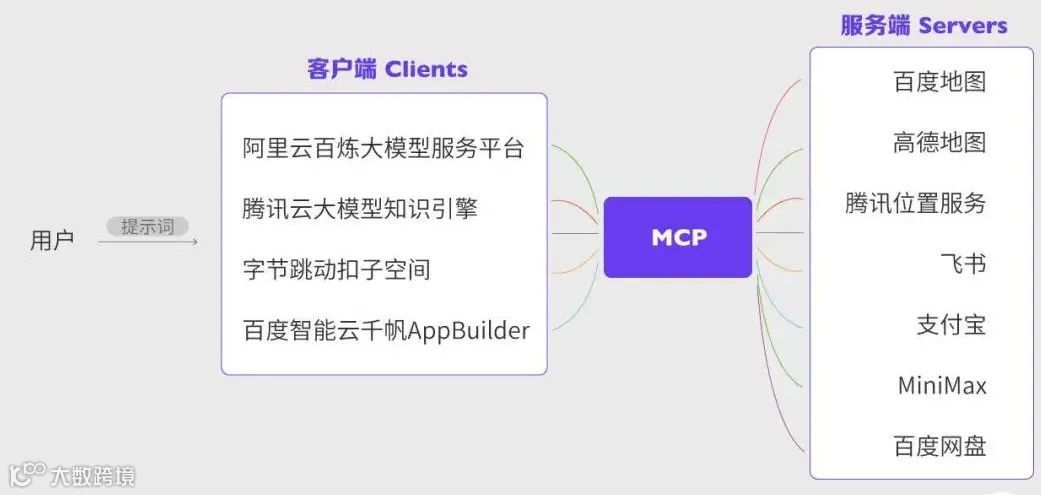 用户

提示词

客户端 Clients

阿里云百炼大模型服务平台

腾讯云大模型知识引擎

字节跳动扣子空间

百度智能云千帆AppBuilder

MCP

服务端 Servers

百度地图

高德地图

腾讯位置服务

飞书

支付宝

MiniMax

百度网盘

大数跨境